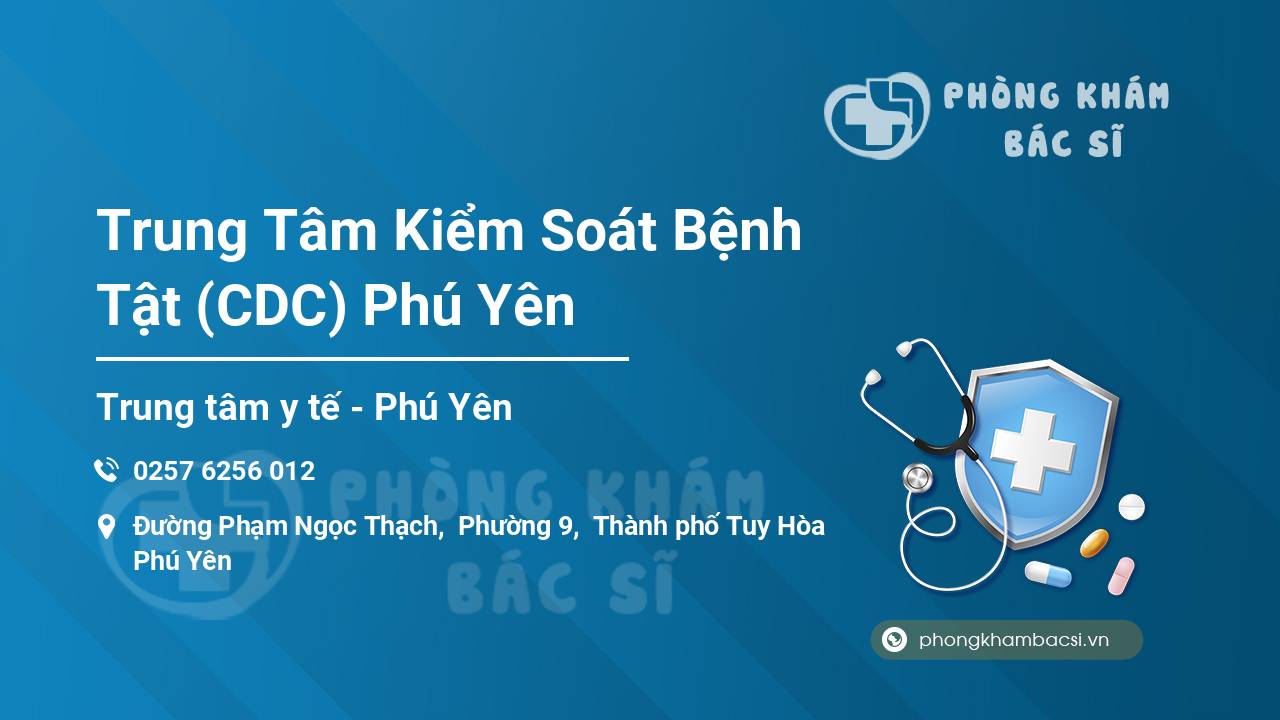 PHÒNG KHÁM
BÁC SĨ

Trung Tâm Kiểm Soát Bệnh Tật (CDC) Phú Yên

Trung tâm y tế - Phú Yên

0257 6256 012

Đường Phạm Ngọc Thạch, Phường 9, Thành phố Tuy Hòa Phú Yên

PHÒNG KHÁM
BÁC SĨ

phongkhambacsi.vn